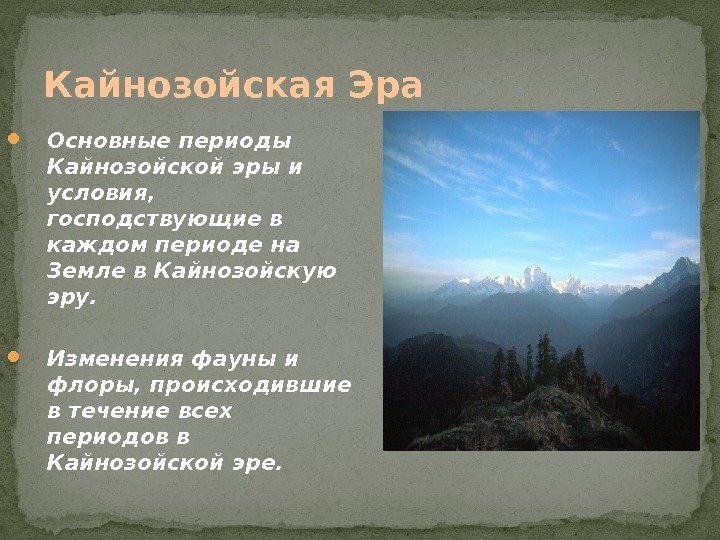 Кайнозойская Эра

Основные периоды Кайнозойской эры и условия, господствующие в каждом периоде на Земле в Кайнозойскую эру.

Изменения фауны и флоры, происходившие в течение всех периодов в Кайнозойской эре.